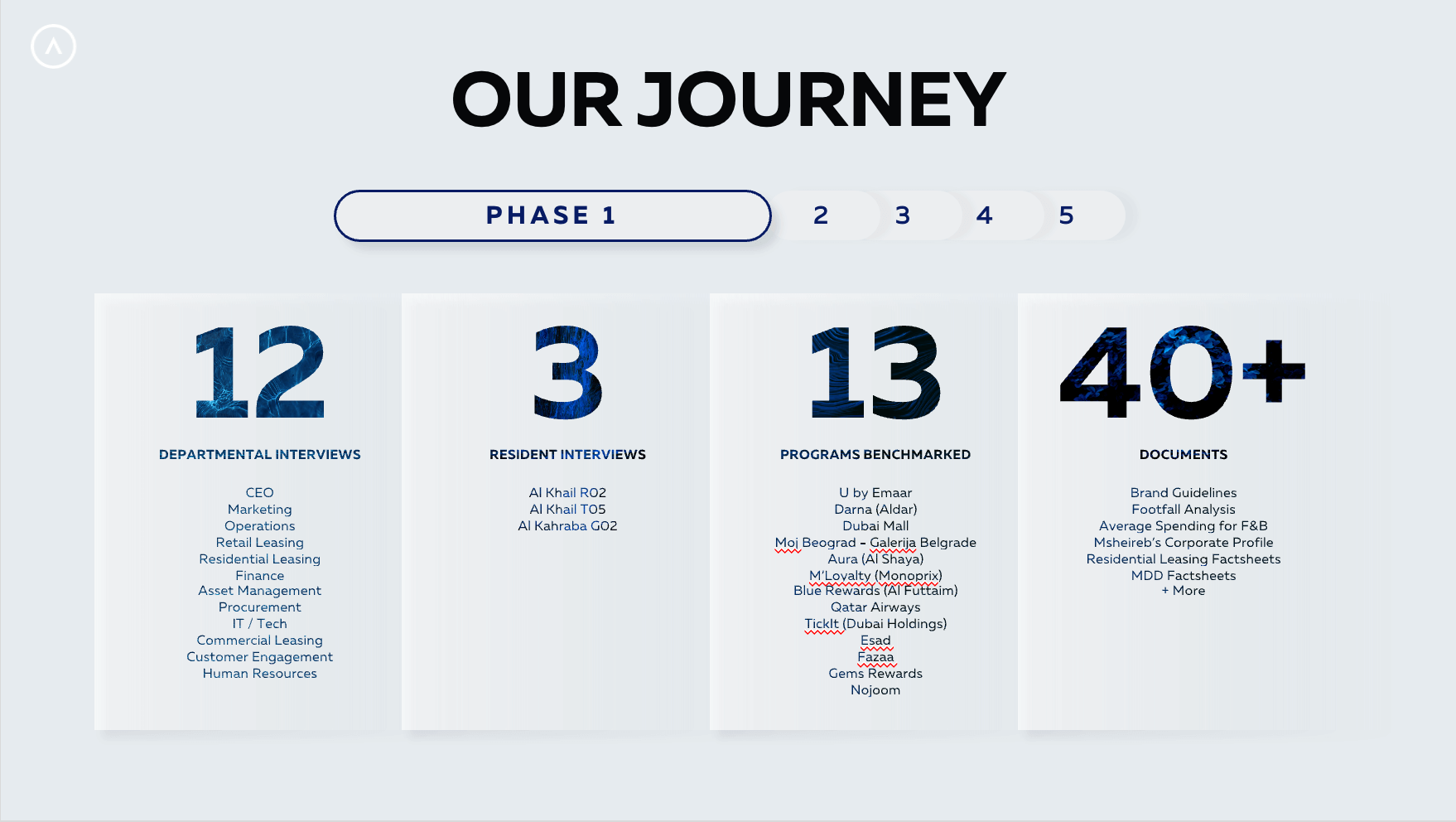 OUR JOURNEY

PHASE 1 2 3 4 5

12

DEPARTMENTAL INTERVIEWS

CEO
Marketing
Operations
Retail Leasing
Residential Leasing
Finance
Asset Management
Procurement
IT / Tech
Commercial Leasing
Customer Engagement
Human Resources

3

RESIDENT INTERVIEWS

Al Khail R02
Al Khail T05
Al Kahraba G02

13

PROGRAMS BENCHMARKED

U by Emaar
Darna (Aldar)
Dubai Mall
Moj Beograd – Galerija Belgrade
Aura (Al Shaya)
M'Loyalty (Monoprix)
Blue Rewards (Al Futtaim)
Qatar Airways
TickIt (Dubai Holdings)
Esad
Fazaa
Gems Rewards
Nojoom

40+

DOCUMENTS

Brand Guidelines
Footfall Analysis
Average Spending for F&B
Msheireb's Corporate Profile
Residential Leasing Factsheets
MDD Factsheets
+ More